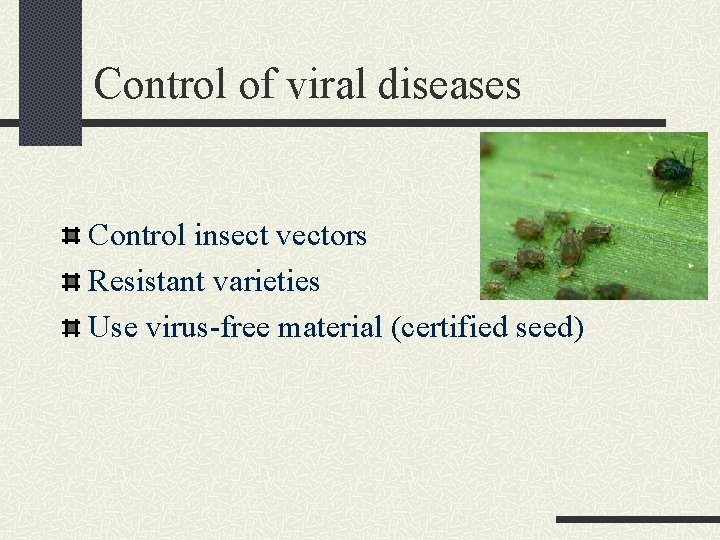 Control of viral diseases

Control insect vectors

Resistant varieties

Use virus-free material (certified seed)